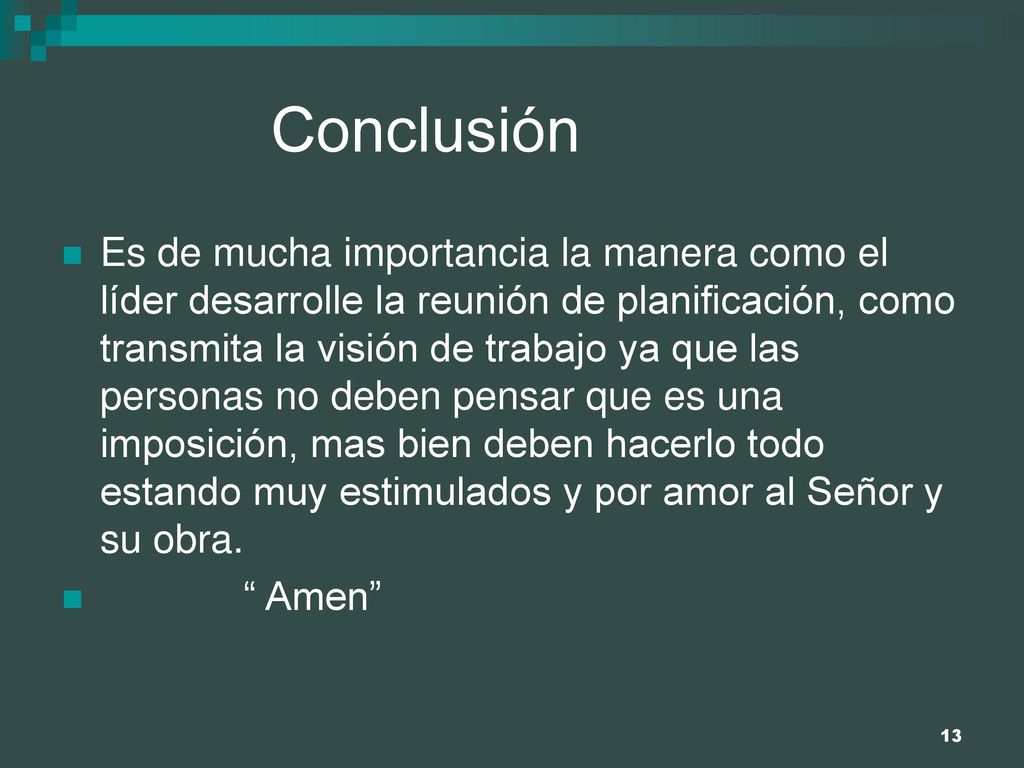 Conclusión

Es de mucha importancia la manera como el líder desarrolle la reunión de planificación, como transmita la visión de trabajo ya que las personas no deben pensar que es una imposición, mas bien deben hacerlo todo estando muy estimulados y por amor al Señor y su obra.

“ Amen”

13